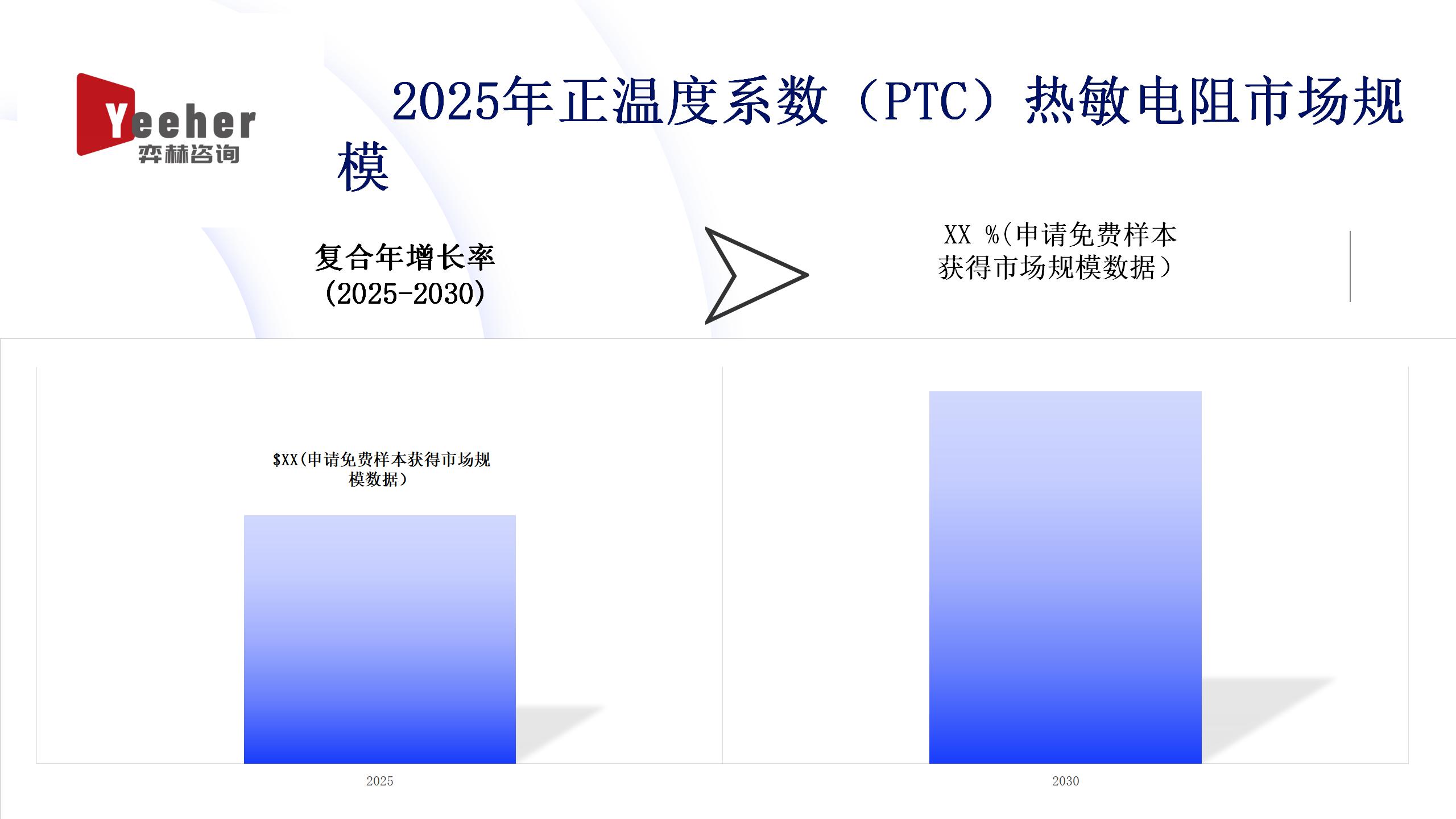 Yeeher
弈赫咨询

2025年正温度系数（PTC）热敏电阻市场规模

复合年增长率
(2025-2030)

XX %(申请免费样本获得市场规模数据)

$XX(申请免费样本获得市场规模数据)

2025

2030